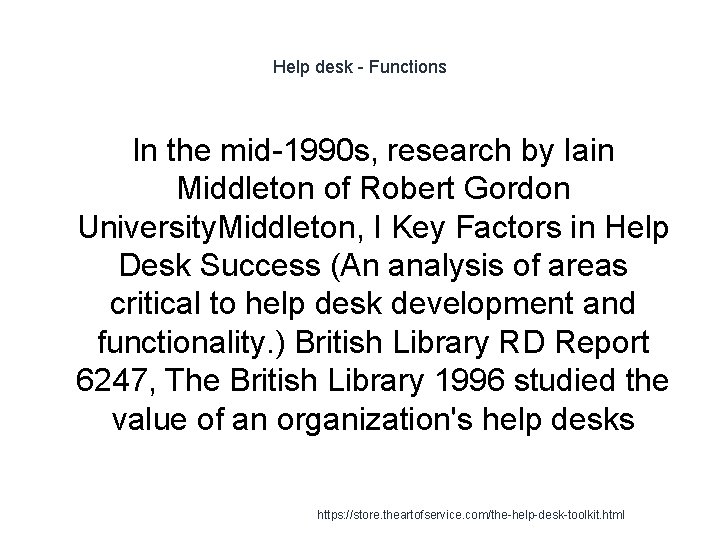 Help desk - Functions

In the mid-1990s, research by Iain Middleton of Robert Gordon UniversityMiddleton, I Key Factors in Help Desk Success (An analysis of areas critical to help desk development and functionality.) British Library RD Report 6247, The British Library 1996 studied the value of an organization's help desks

https://store.theartofservice.com/the-help-desk-toolkit.html